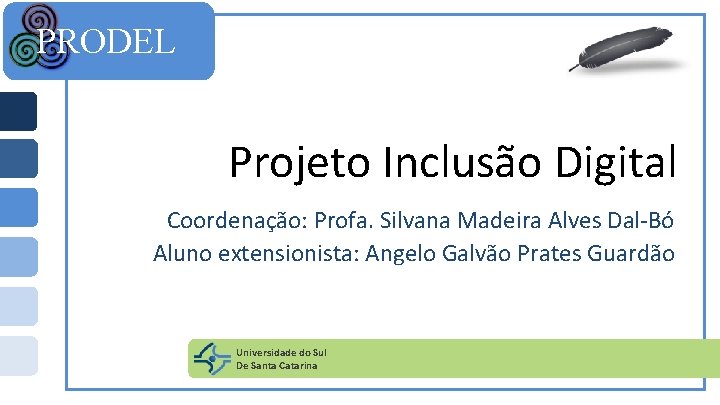 PRODEL

Projeto Inclusão Digital

Coordenação: Profa. Silvana Madeira Alves Dal-Bó
Aluno extensionista: Angelo Galvão Prates Guardão

Universidade do Sul
De Santa Catarina